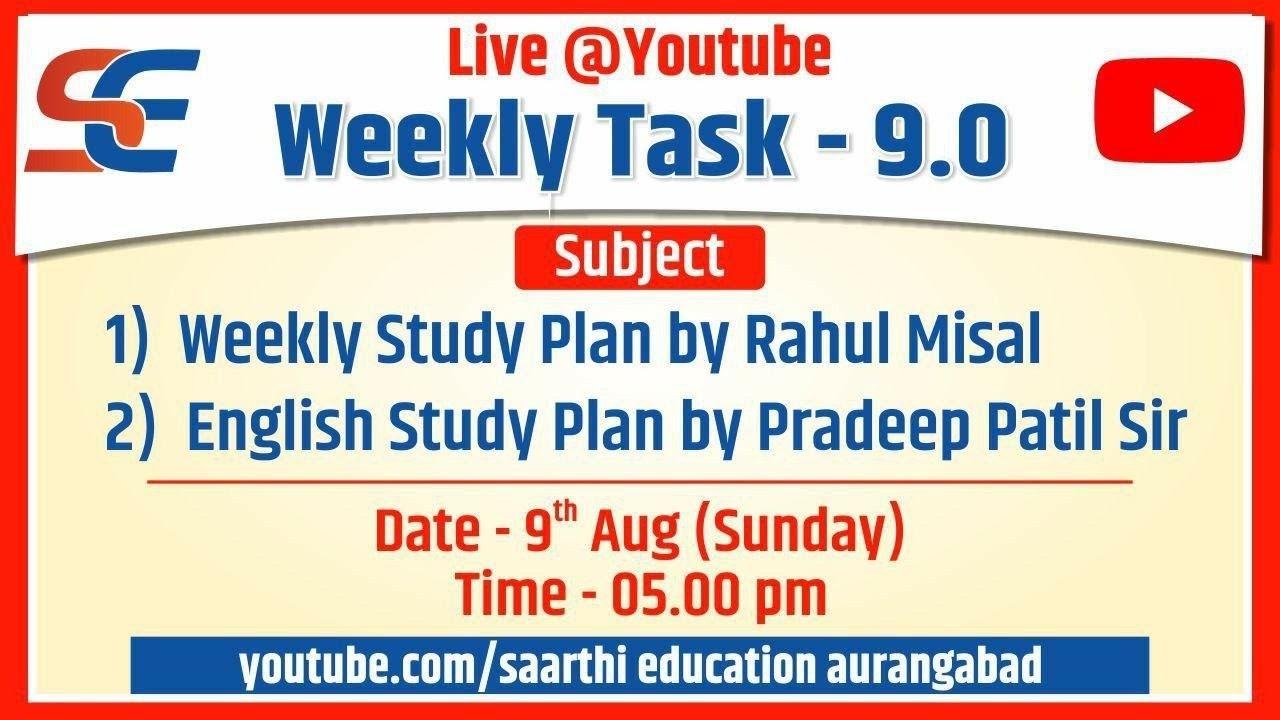 SE

Live @Youtube

Weekly Task - 9.0

Subject

1) Weekly Study Plan by Rahul Misal

2) English Study Plan by Pradeep Patil Sir

Date - 9$^{th}$ Aug (Sunday)
Time - 05.00 pm

youtube.com/saarthi education aurangabad